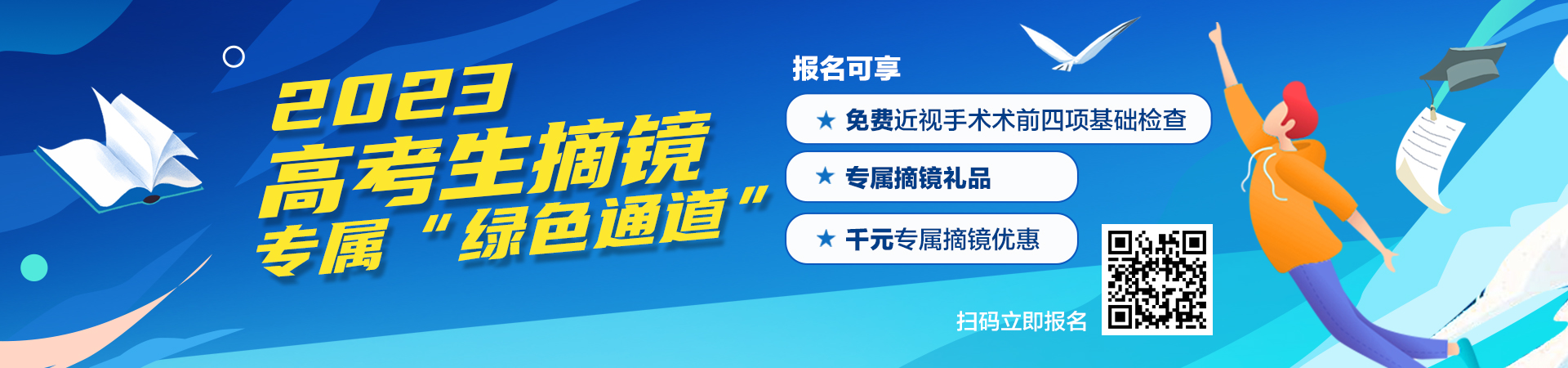 2023
高考生摘镜
专属“绿色通道”

报名可享
★ 免费近视手术术前四项基础检查
★ 专属摘镜礼品
★ 千元专属摘镜优惠

扫码立即报名